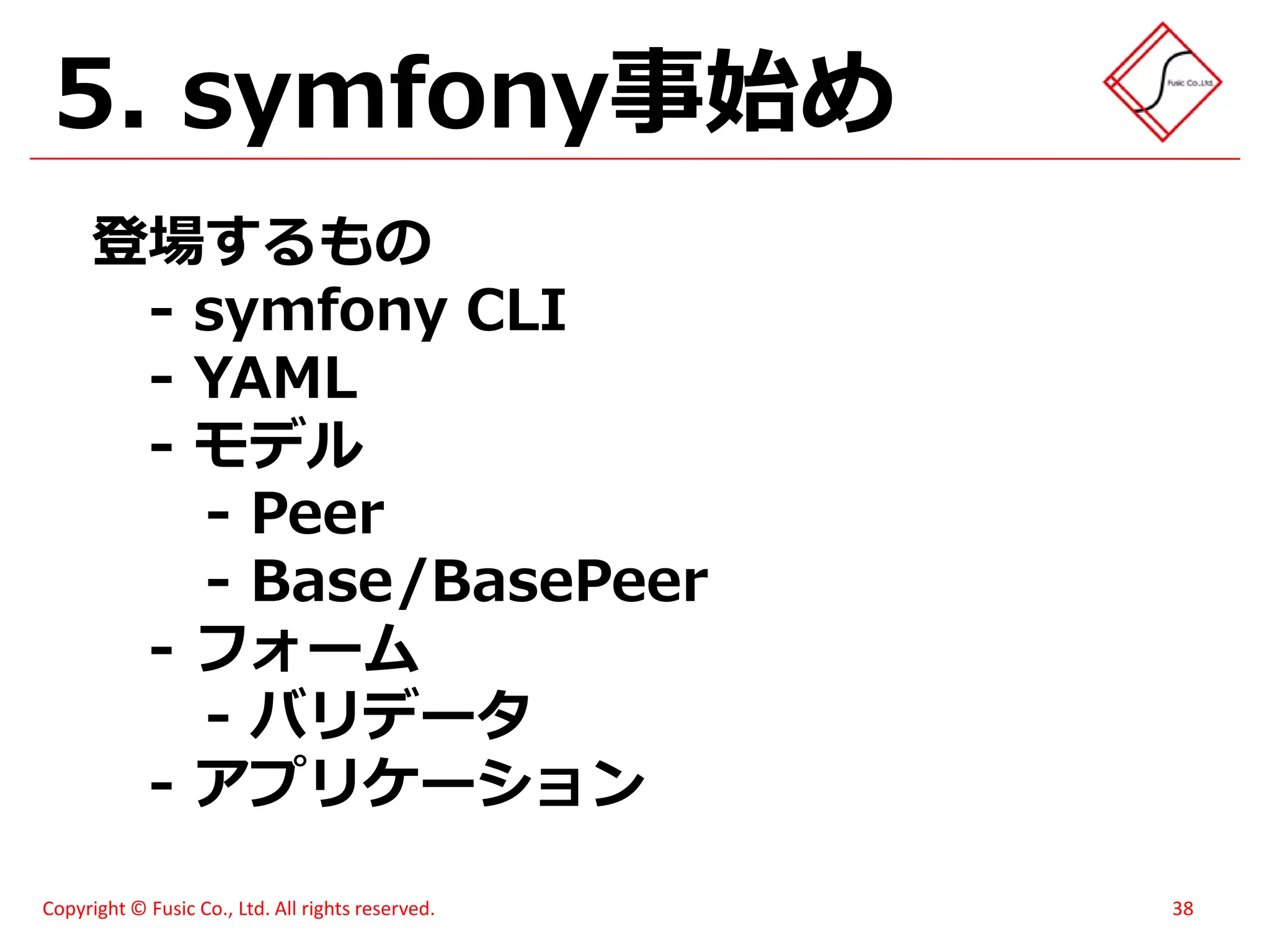 5. symfony事始め

Fusic Co.,Ltd.

登場するもの
- symfony CLI
- YAML
- モデル
- Peer
- Base/BasePeer
- フォーム
- バリデータ
- アプリケーション

Copyright © Fusic Co., Ltd. All rights reserved.

38